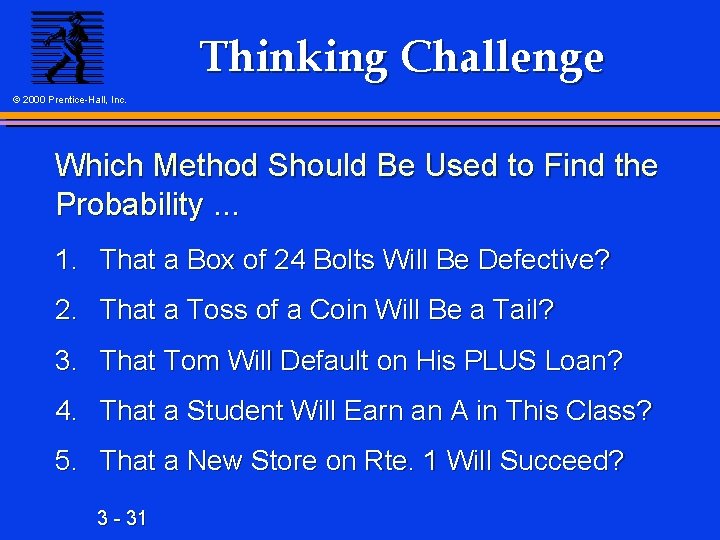 © 2000 Prentice-Hall, Inc.

Thinking Challenge

Which Method Should Be Used to Find the Probability ...

1. That a Box of 24 Bolts Will Be Defective?

2. That a Toss of a Coin Will Be a Tail?

3. That Tom Will Default on His PLUS Loan?

4. That a Student Will Earn an A in This Class?

5. That a New Store on Rte. 1 Will Succeed?

3 - 31